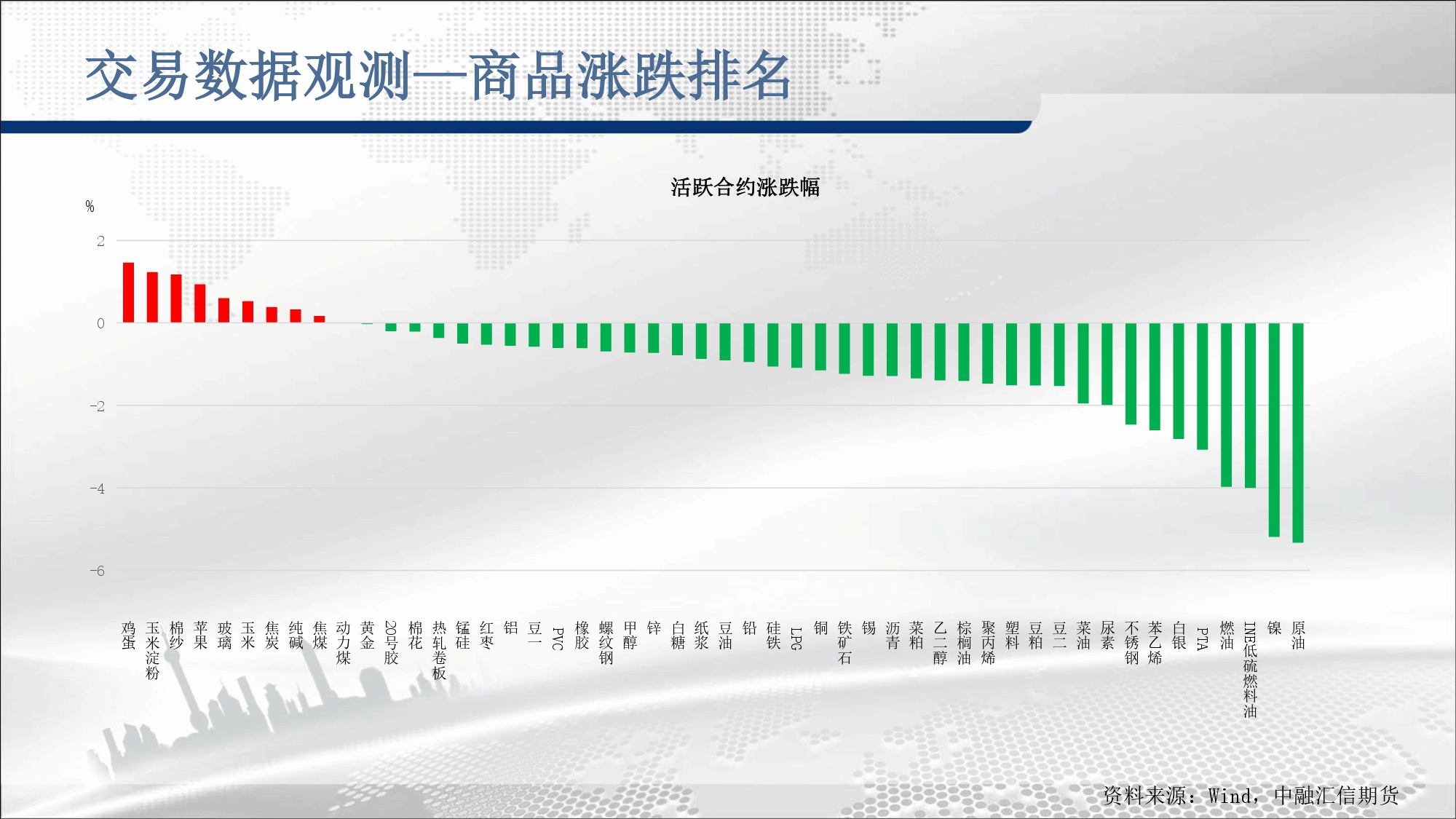 交易数据观测—商品涨跌排名

活跃合约涨跌幅

%

2
0
-2
-4
-6

鸡蛋 玉米淀粉 棉纱 苹果 玻璃 玉米 焦炭 纯碱 焦煤 动力煤 黄金 20号胶 棉花 热轧卷板 锰硅 红枣 铝 豆一 PVC 橡胶 螺纹钢 甲醇 锌 白糖 纸浆 豆油 铅 硅铁 LPG 铜 铁矿石 锡 沥青 菜粕 乙二醇 棕榈油 聚丙烯 塑料 豆粕 豆二 菜油 尿素 不锈钢 苯乙烯 白银 PTA 燃油 INE低硫燃料油 镍 原油

资料来源：Wind，中融汇信期货